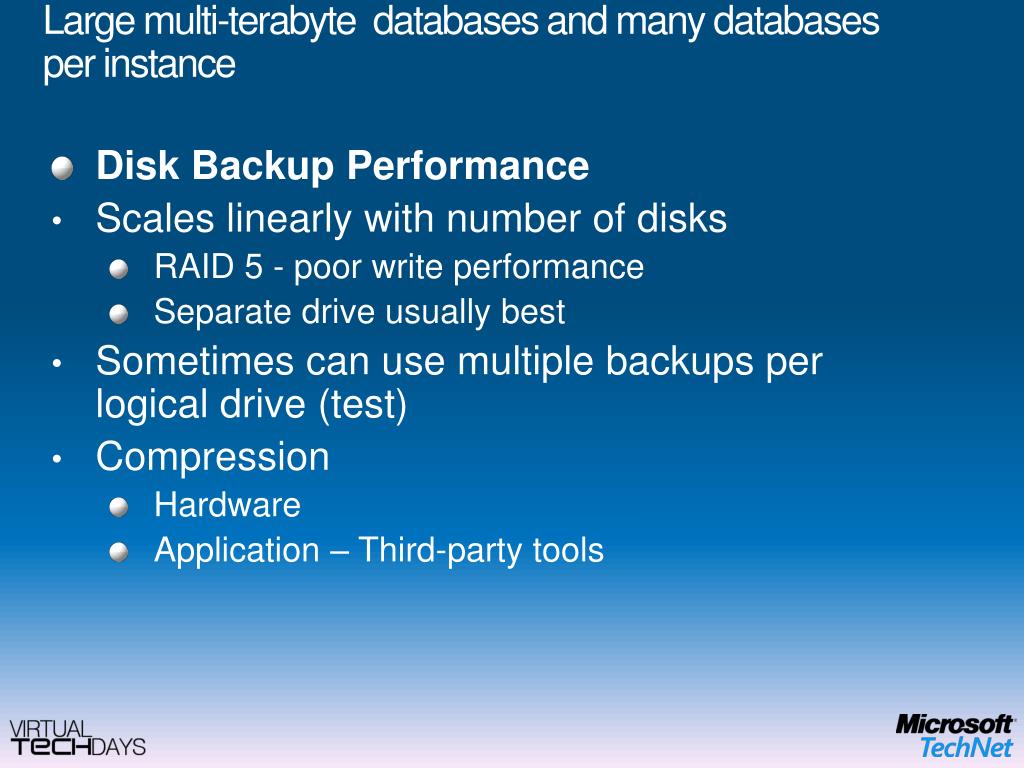 Large multi-terabyte databases and many databases per instance

Disk Backup Performance

• Scales linearly with number of disks

RAID 5 - poor write performance

Separate drive usually best

• Sometimes can use multiple backups per logical drive (test)

• Compression

Hardware

Application – Third-party tools

VIRTUAL TECHDAYS

Microsoft TechNet